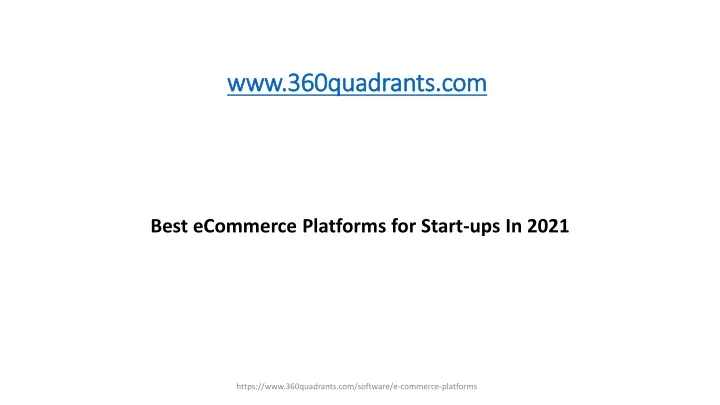 www.360quadrants.com

Best eCommerce Platforms for Start-ups In 2021

https://www.360quadrants.com/software/e-commerce-platforms